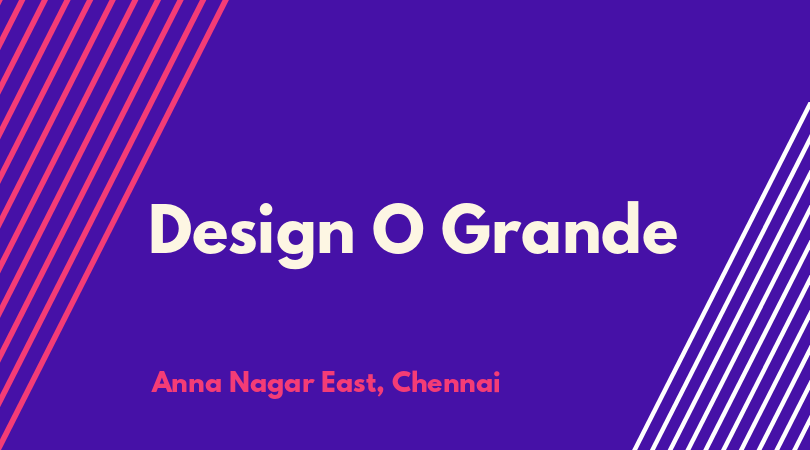 Design O Grande

Anna Nagar East, Chennai